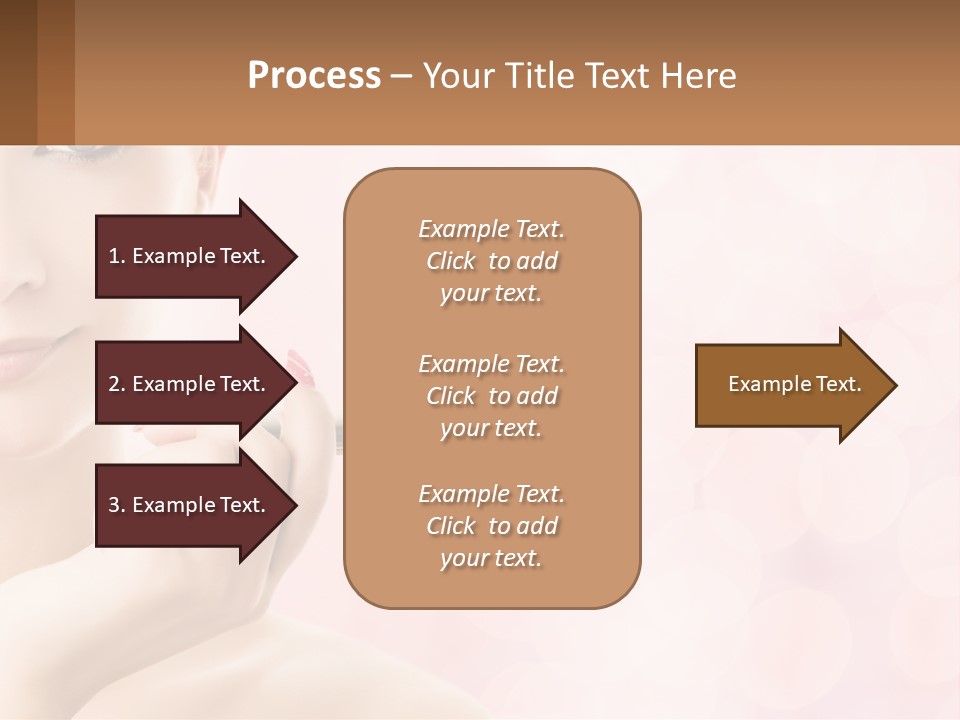 Process – Your Title Text Here

1. Example Text.

2. Example Text.

3. Example Text.

Example Text. Click to add your text.

Example Text. Click to add your text.

Example Text. Click to add your text.

Example Text.